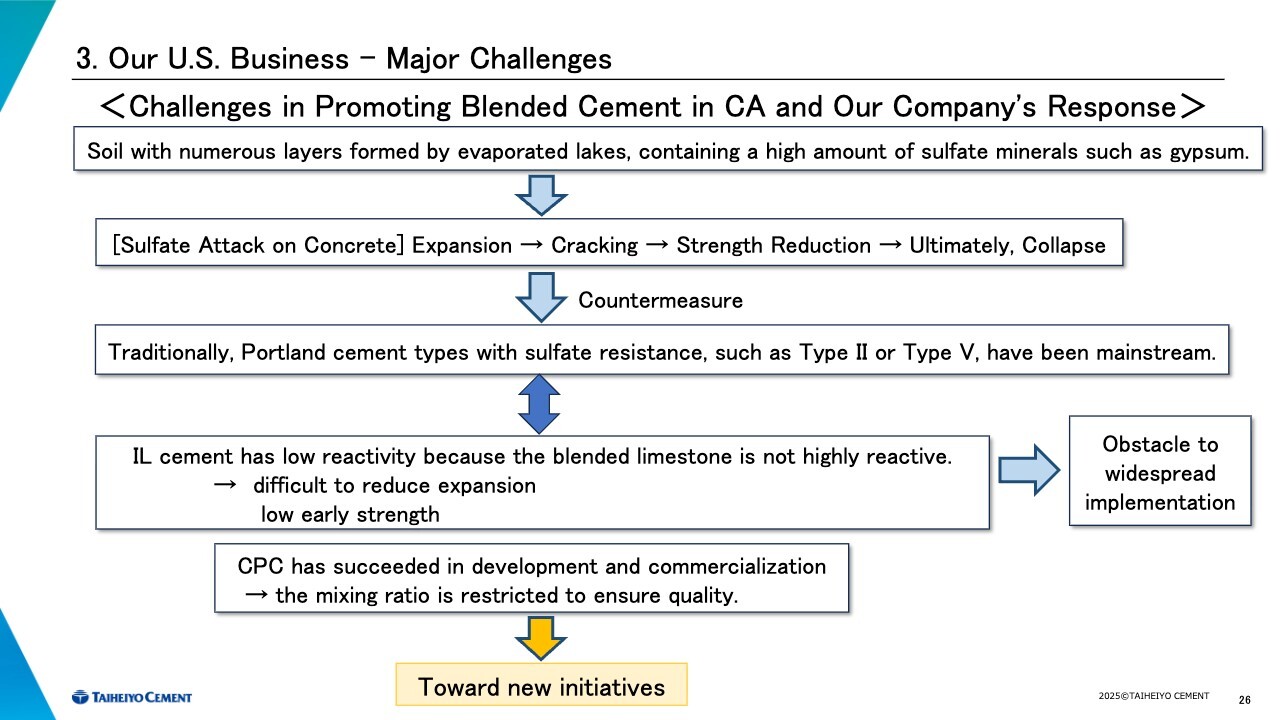 3. Our U.S. Business – Major Challenges

＜Challenges in Promoting Blended Cement in CA and Our Company's Response＞

Soil with numerous layers formed by evaporated lakes, containing a high amount of sulfate minerals such as gypsum.

[Sulfate Attack on Concrete] Expansion → Cracking → Strength Reduction → Ultimately, Collapse

Countermeasure

Traditionally, Portland cement types with sulfate resistance, such as Type II or Type V, have been mainstream.

IL cement has low reactivity because the blended limestone is not highly reactive.
→ difficult to reduce expansion
low early strength

Obstacle to widespread implementation

CPC has succeeded in development and commercialization
→ the mixing ratio is restricted to ensure quality.

Toward new initiatives

TAIHEIYO CEMENT

2025©TAIHEIYO CEMENT

26